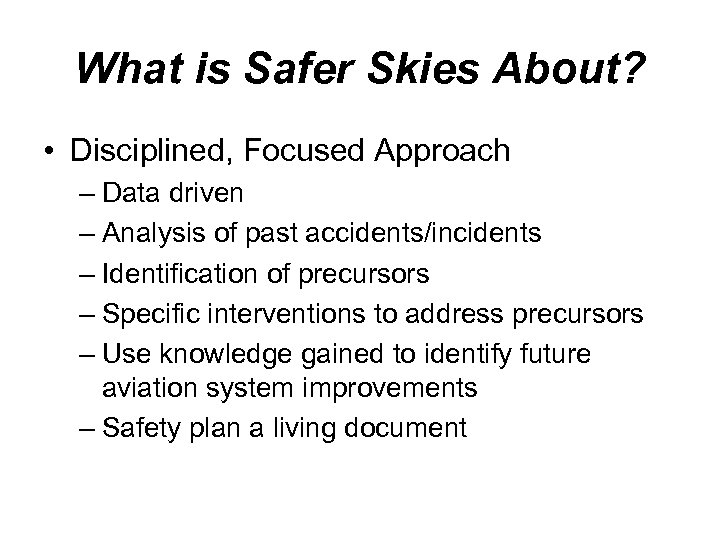 What is Safer Skies About?

• Disciplined, Focused Approach
– Data driven
– Analysis of past accidents/incidents
– Identification of precursors
– Specific interventions to address precursors
– Use knowledge gained to identify future aviation system improvements
– Safety plan a living document